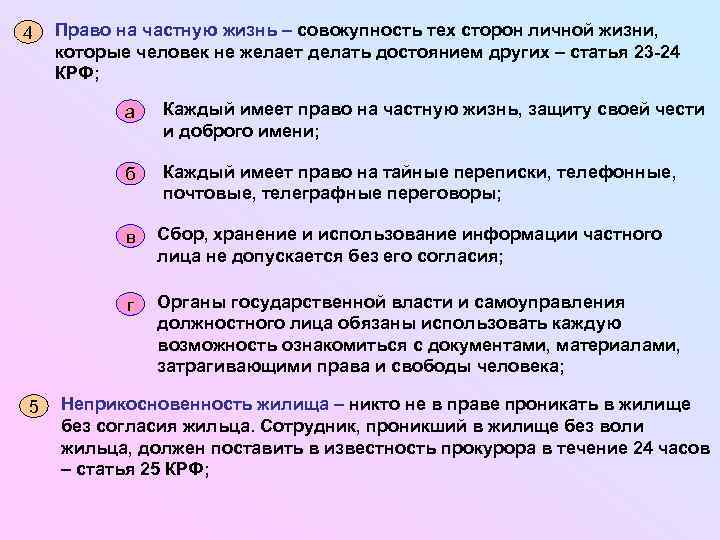 4 Право на частную жизнь – совокупность тех сторон личной жизни, которые человек не желает делать достоянием других – статья 23-24 КРФ;

а Каждый имеет право на частную жизнь, защиту своей чести и доброго имени;

б Каждый имеет право на тайные переписки, телефонные, почтовые, телеграфные переговоры;

в Сбор, хранение и использование информации частного лица не допускается без его согласия;

г Органы государственной власти и самоуправления должностного лица обязаны использовать каждую возможность ознакомиться с документами, материалами, затрагивающими права и свободы человека;

5 Неприкосновенность жилища – никто не в праве проникать в жилище без согласия жильца. Сотрудник, проникший в жилище без воли жильца, должен поставить в известность прокурора в течение 24 часов – статья 25 КРФ;